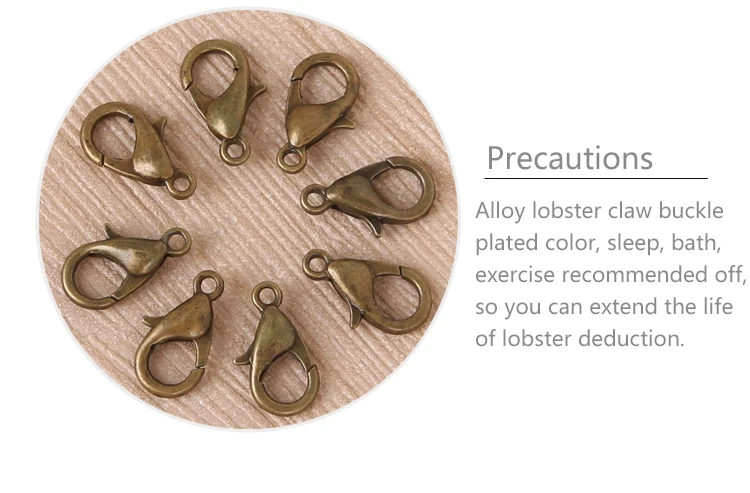 Precautions

Alloy lobster claw buckle plated color, sleep, bath, exercise recommended off, so you can extend the life of lobster deduction.